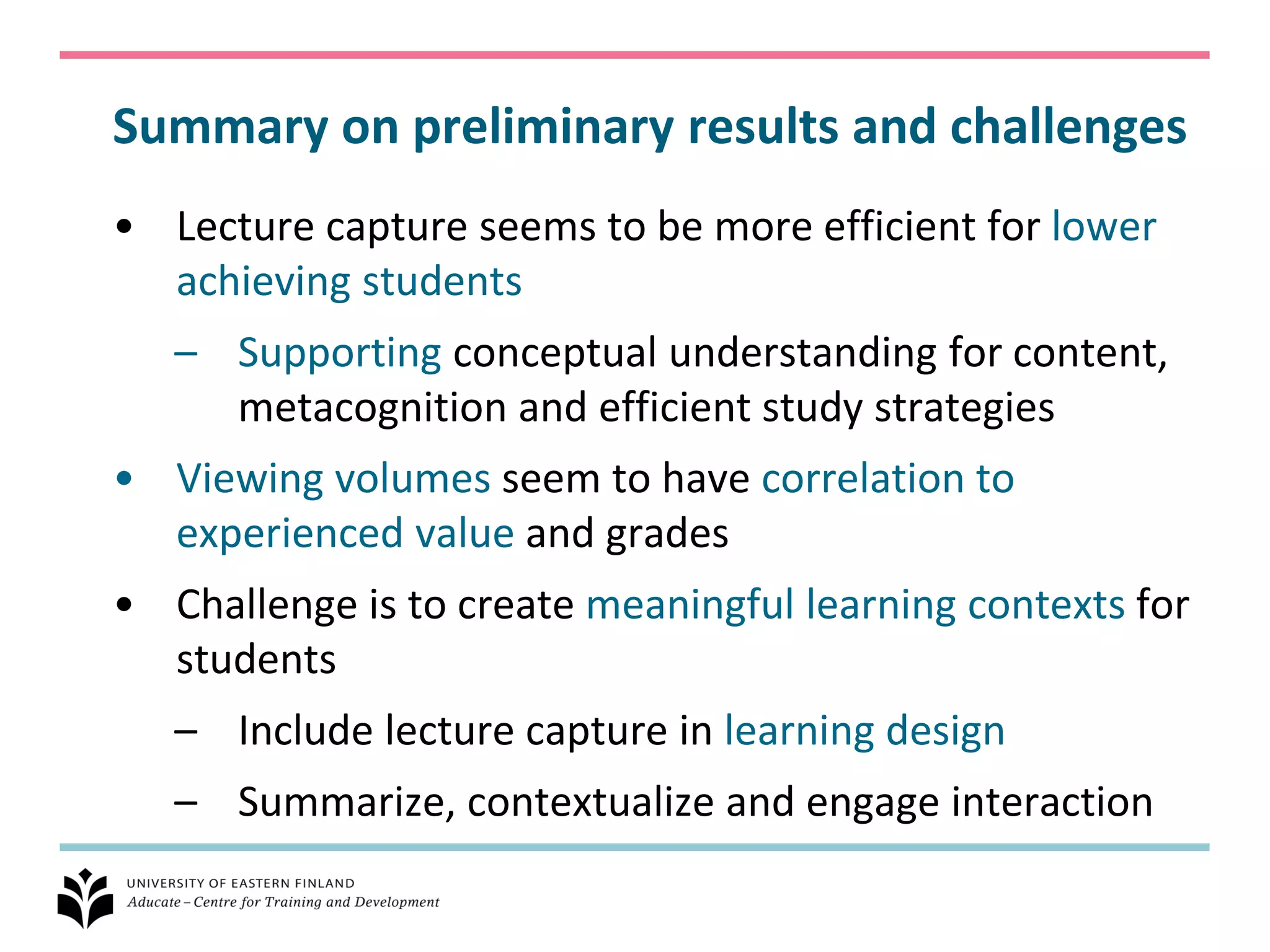 Summary on preliminary results and challenges

• Lecture capture seems to be more efficient for lower achieving students

– Supporting conceptual understanding for content, metacognition and efficient study strategies

• Viewing volumes seem to have correlation to experienced value and grades

• Challenge is to create meaningful learning contexts for students

– Include lecture capture in learning design

– Summarize, contextualize and engage interaction

UNIVERSITY OF EASTERN FINLAND
Aducate – Centre for Training and Development